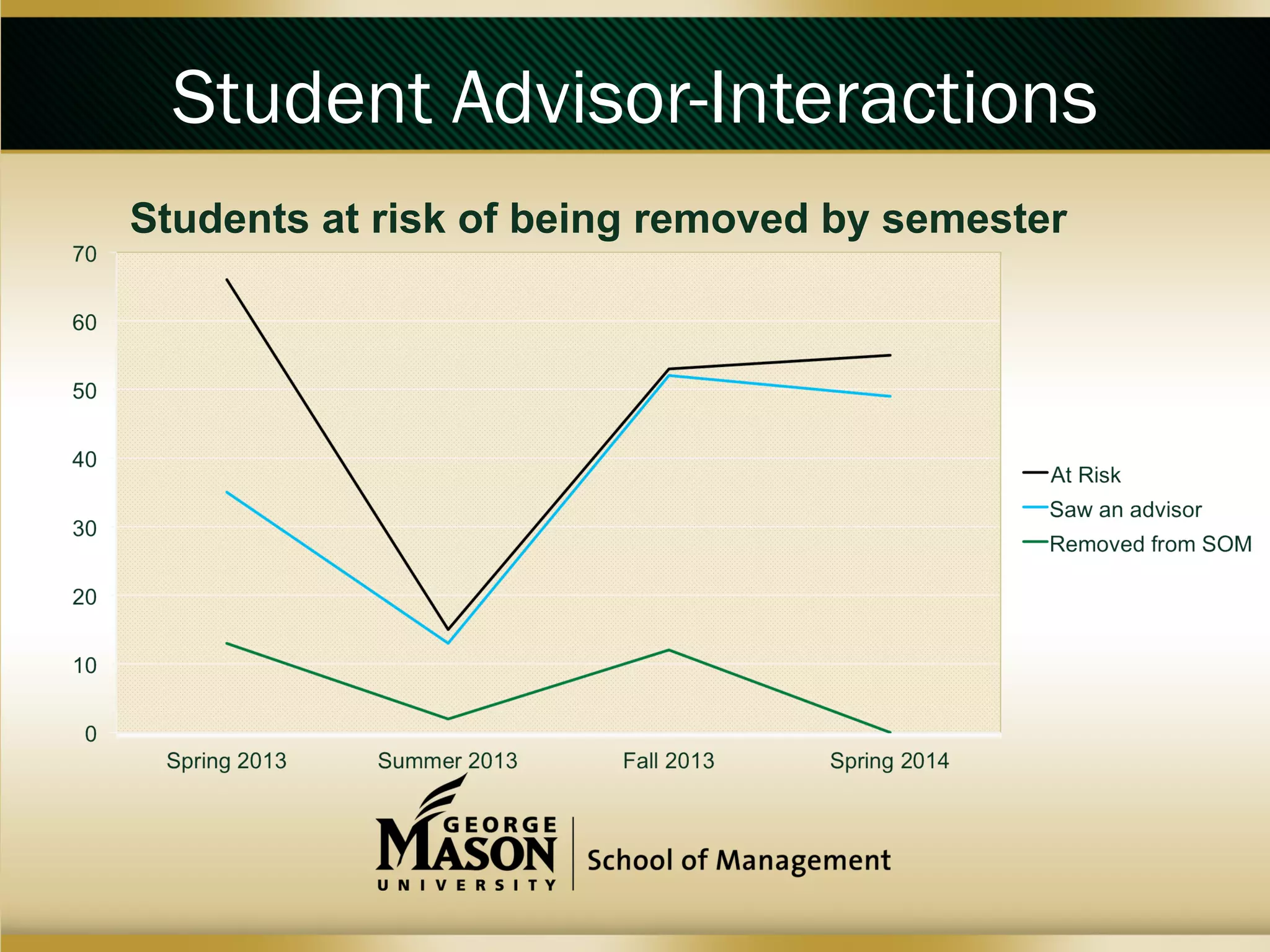 Student Advisor-Interactions

Students at risk of being removed by semester

70
60
50
40
30
20
10
0

Spring 2013
Summer 2013
Fall 2013
Spring 2014

At Risk
Saw an advisor
Removed from SOM

GEORGE MASON UNIVERSITY
School of Management